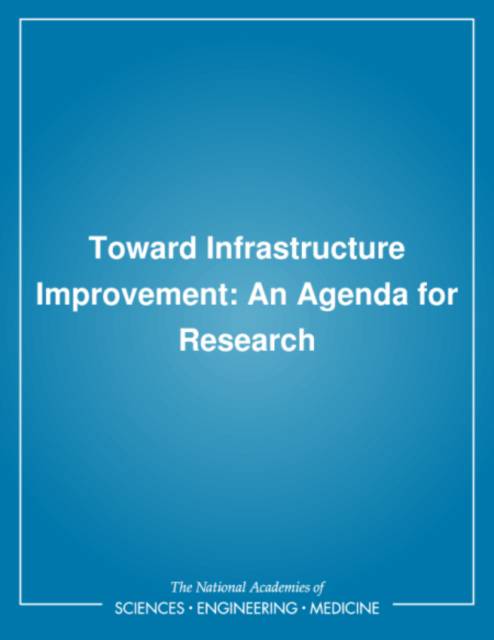 Toward Infrastructure Improvement: An Agenda for Research

The National Academies of
SCIENCES · ENGINEERING · MEDICINE